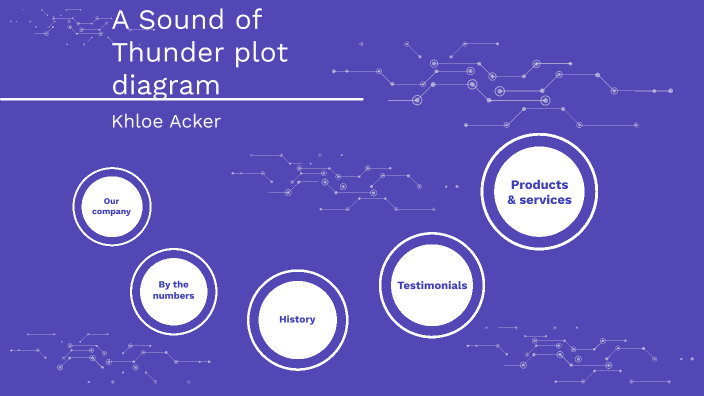 A Sound of Thunder plot diagram

Khloe Acker

Our company

By the numbers

History

Testimonials

Products & services